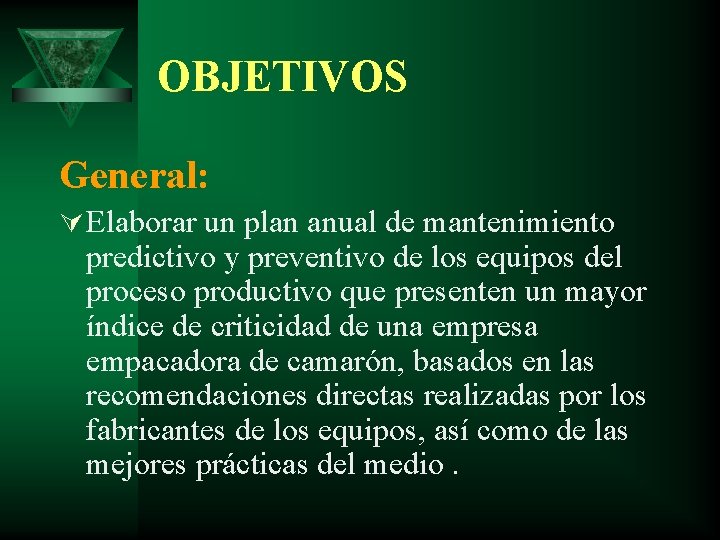 OBJETIVOS

General:

Elaborar un plan anual de mantenimiento predictivo y preventivo de los equipos del proceso productivo que presenten un mayor índice de criticidad de una empresa empacadora de camarón, basados en las recomendaciones directas realizadas por los fabricantes de los equipos, así como de las mejores prácticas del medio .